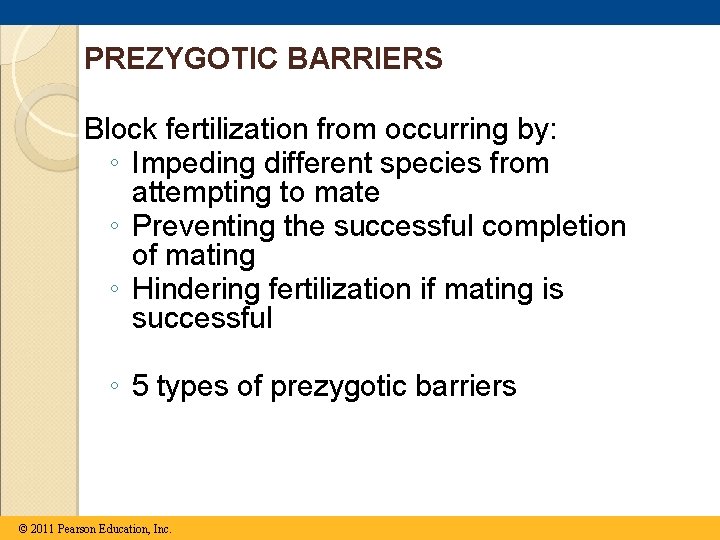 PREZYGOTIC BARRIERS

Block fertilization from occurring by:
◦ Impeding different species from attempting to mate
◦ Preventing the successful completion of mating
◦ Hindering fertilization if mating is successful

◦ 5 types of prezygotic barriers

© 2011 Pearson Education, Inc.